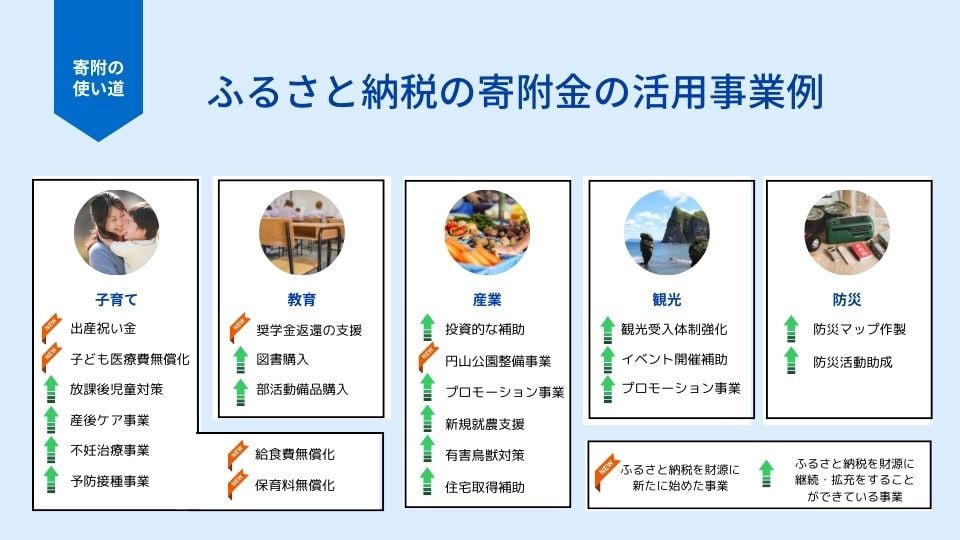 寄附の使い道

ふるさと納税の寄附金の活用事業例

子育て
NEW 出産祝い金
NEW 子ども医療費無償化
放課後児童対策
産後ケア事業
不妊治療事業
予防接種事業
NEW 給食費無償化
NEW 保育料無償化

教育
NEW 奨学金返還の支援
図書購入
部活動備品購入

産業
投資的な補助
NEW 円山公園整備事業
プロモーション事業
新規就農支援
有害鳥獣対策
住宅取得補助

観光
観光受入体制強化
イベント開催補助
プロモーション事業

防災
防災マップ作製
防災活動助成

NEW ふるさと納税を財源に新たに始めた事業
ふるさと納税を財源に継続・拡充をすることができている事業